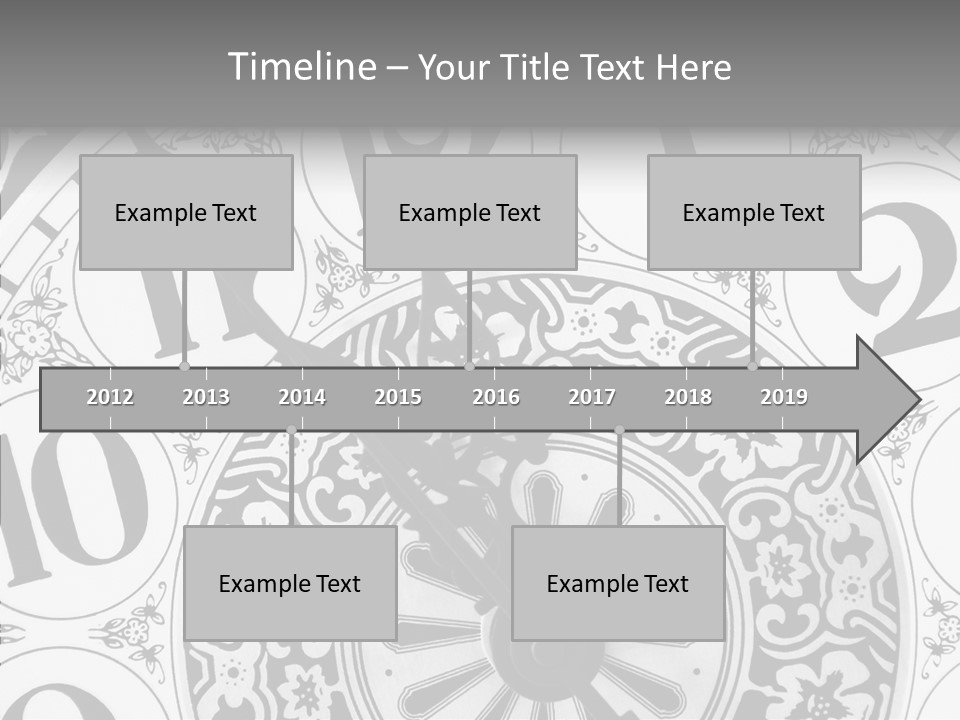 Timeline – Your Title Text Here

Example Text

Example Text

Example Text

2012 2013 2014 2015 2016 2017 2018 2019

Example Text

Example Text